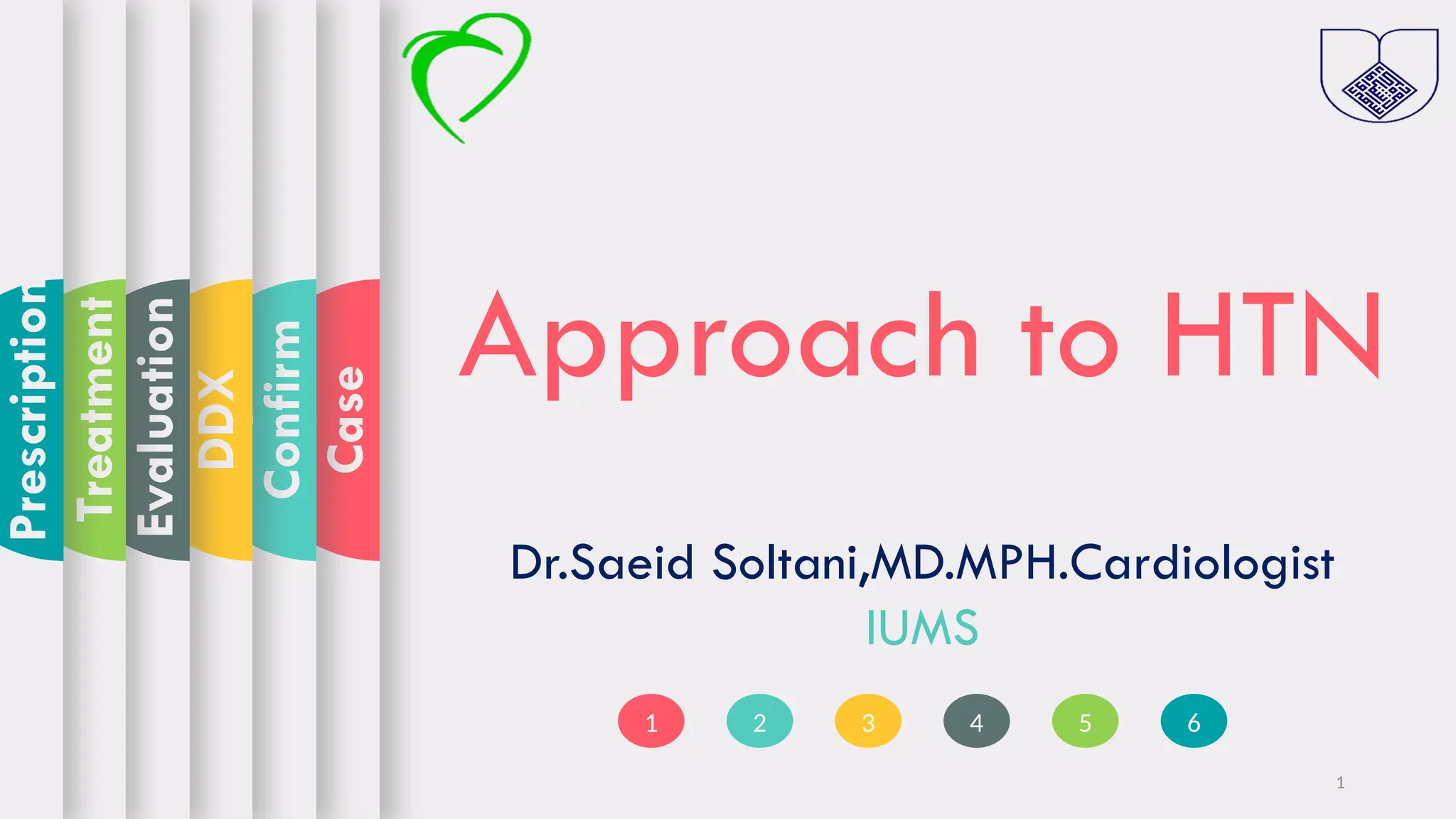 Prescription
Treatment
Evaluation
DDX
Confirm
Case

Approach to HTN

Dr.Saeid Soltani,MD.MPH.Cardiologist
IUMS

1 2 3 4 5 6

1